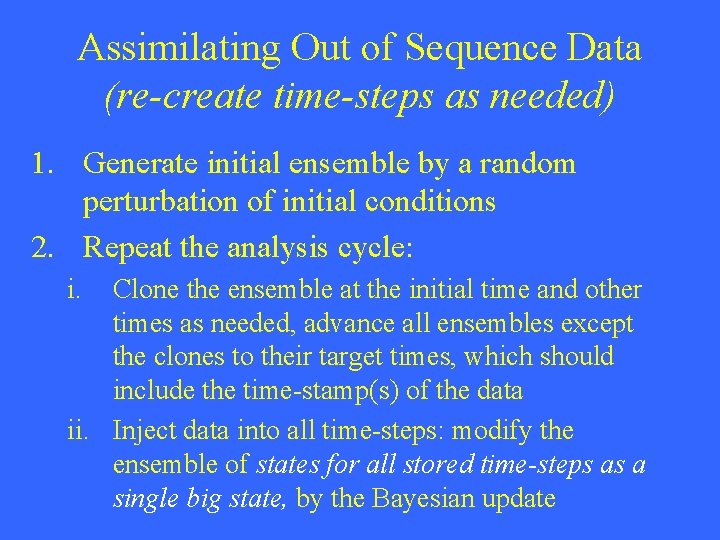 Assimilating Out of Sequence Data
(re-create time-steps as needed)

1. Generate initial ensemble by a random perturbation of initial conditions

2. Repeat the analysis cycle:

i. Clone the ensemble at the initial time and other times as needed, advance all ensembles except the clones to their target times, which should include the time-stamp(s) of the data

ii. Inject data into all time-steps: modify the ensemble of states for all stored time-steps as a single big state, by the Bayesian update